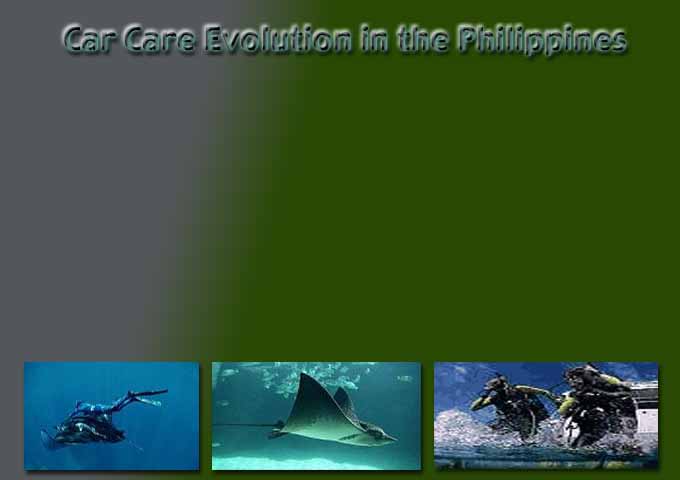 Car Care Evolution in the Philippines